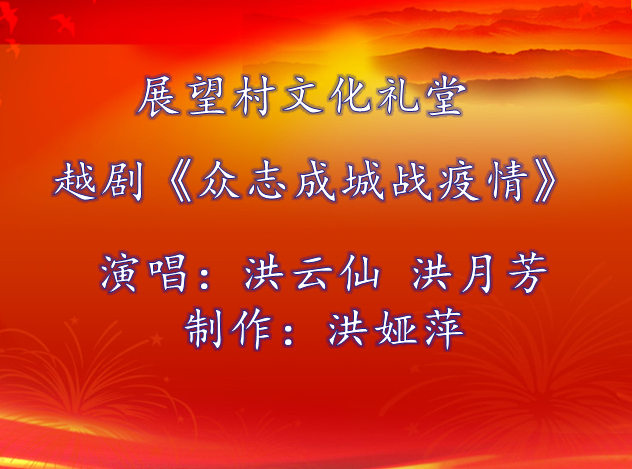 展望村文化礼堂

越剧《众志成城战疫情》

演唱：洪云仙 洪月芳

制作：洪娅萍